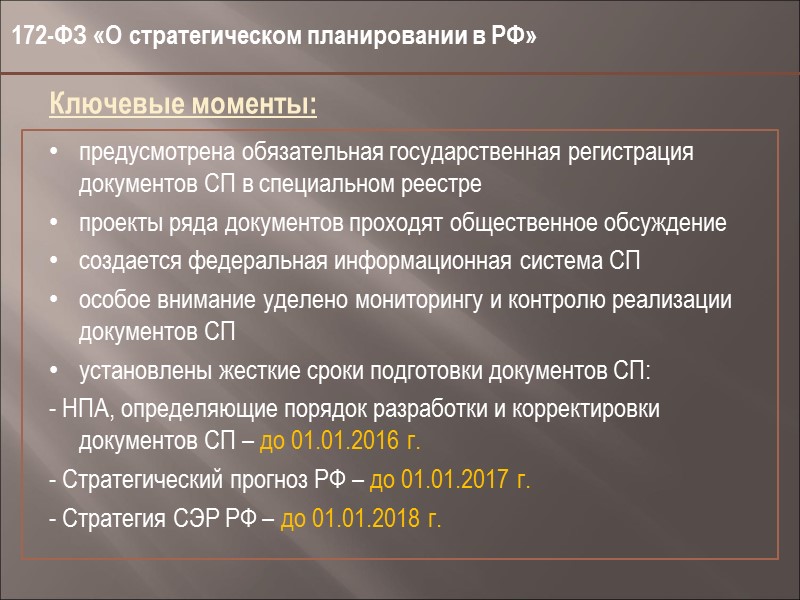 172-ФЗ «О стратегическом планировании в РФ»

Ключевые моменты:

• предусмотрена обязательная государственная регистрация документов СП в специальном реестре
• проекты ряда документов проходят общественное обсуждение
• создается федеральная информационная система СП
• особое внимание уделено мониторингу и контролю реализации документов СП
• установлены жесткие сроки подготовки документов СП:
- НПА, определяющие порядок разработки и корректировки документов СП – до 01.01.2016 г.
- Стратегический прогноз РФ – до 01.01.2017 г.
- Стратегия СЭР РФ – до 01.01.2018 г.